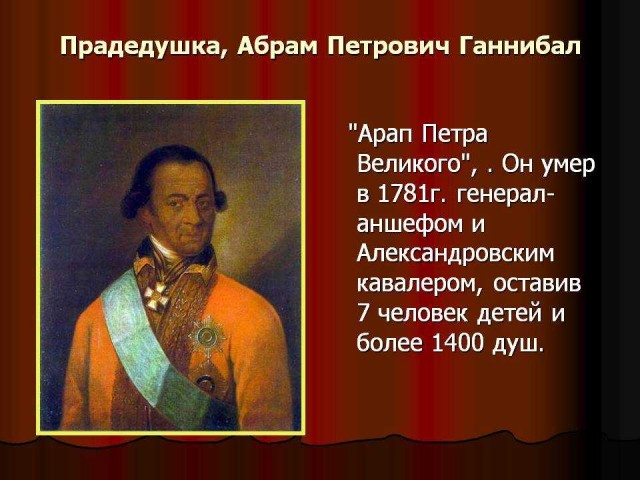 Прадедушка, Абрам Петрович Ганнибал

"Арап Петра Великого", . Он умер в 1781г. генерал-аншефом и Александровским кавалером, оставив 7 человек детей и более 1400 душ.